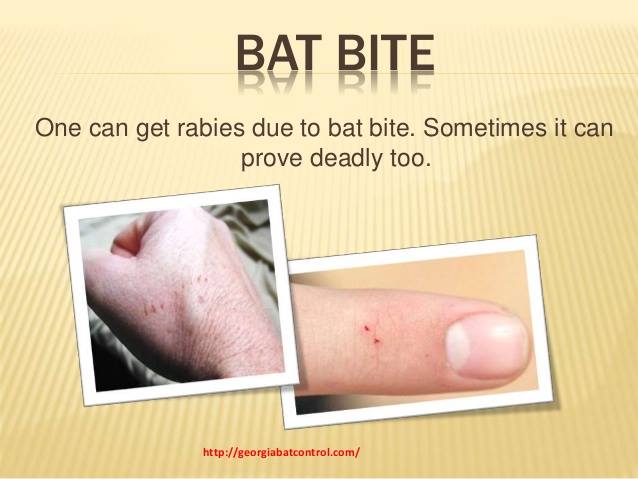 BAT BITE

One can get rabies due to bat bite. Sometimes it can prove deadly too.

http://georgiabatcontrol.com/